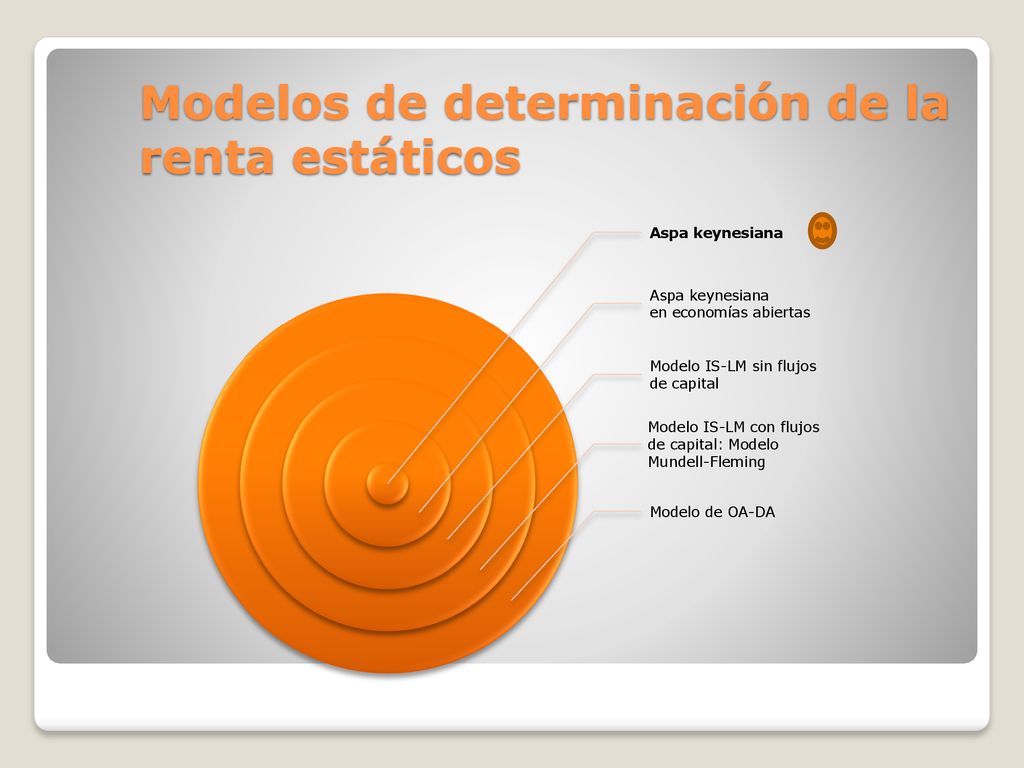 Modelos de determinación de la renta estáticos

Aspa keynesiana

Aspa keynesiana en economías abiertas

Modelo IS-LM sin flujos de capital

Modelo IS-LM con flujos de capital: Modelo Mundell-Fleming

Modelo de OA-DA